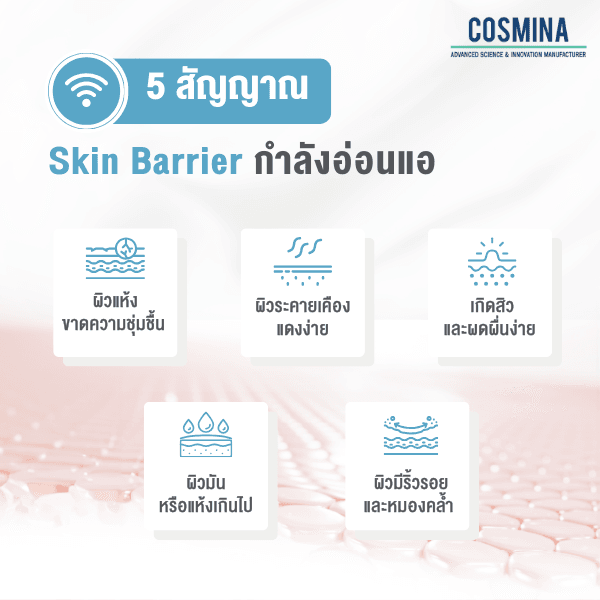 COSMINA
ADVANCED SCIENCE & INNOVATION MANUFACTURER

5 สัญญาณ

Skin Barrier กำลังอ่อนแอ

ผิวแห้ง ขาดความชุ่มชื้น

ผิวระคายเคือง แดงง่าย

เกิดสิว และผดผื่นง่าย

ผิวมัน หรือแห้งเกินไป

ผิวมีริ้วรอย และหมองคล้ำ